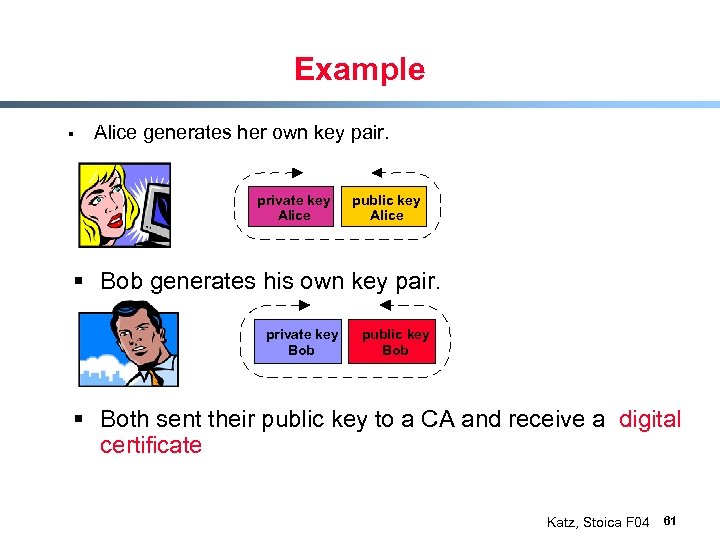 Example

▪ Alice generates her own key pair.

private key Alice

public key Alice

▪ Bob generates his own key pair.

private key Bob

public key Bob

▪ Both sent their public key to a CA and receive a digital certificate

Katz, Stoica F04 61